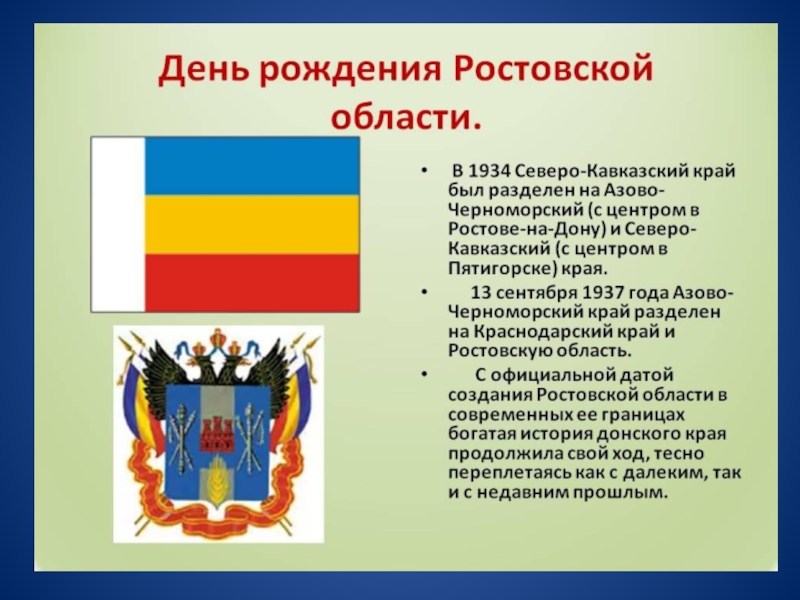 День рождения Ростовской области.

• В 1934 Северо-Кавказский край был разделен на Азово-Черноморский (с центром в Ростове-на-Дону) и Северо-Кавказский (с центром в Пятигорске) края.

• 13 сентября 1937 года Азово-Черноморский край разделен на Краснодарский край и Ростовскую область.

• С официальной датой создания Ростовской области в современных ее границах богатая история донского края продолжила свой ход, тесно переплетаясь как с далеким, так и с недавним прошлым.